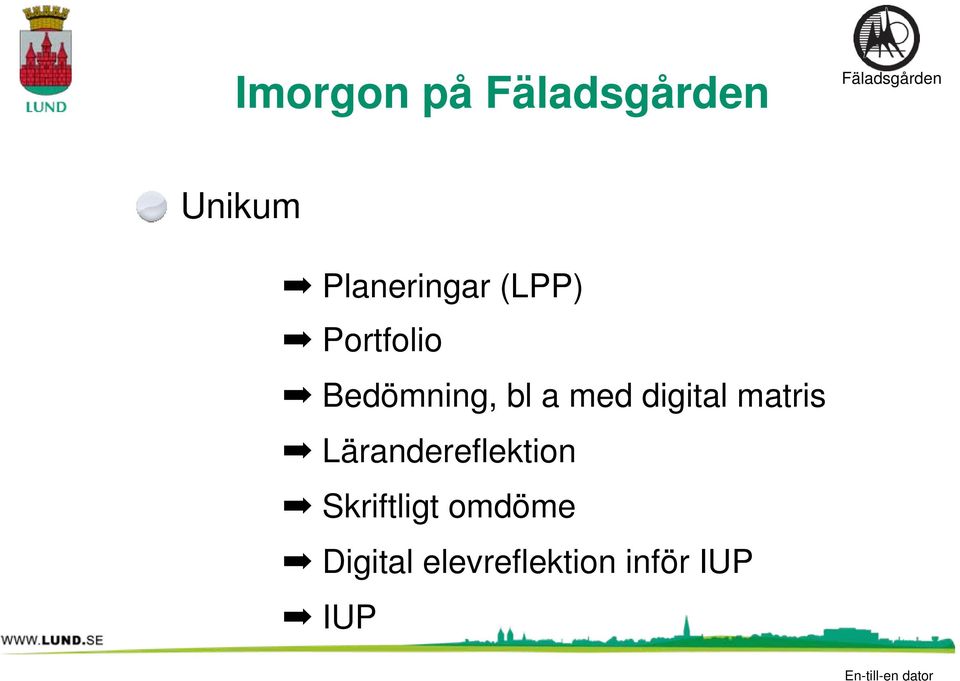 LUND

Imorgon på Fäladsgården

Fäladsgården

Unikum

➡ Planeringar (LPP)
➡ Portfolio
➡ Bedömning, bl a med digital matris
➡ Lärandereflektion
➡ Skriftligt omdöme
➡ Digital elevreflektion inför IUP
➡ IUP

WWW.LUND.SE

En-till-en dator